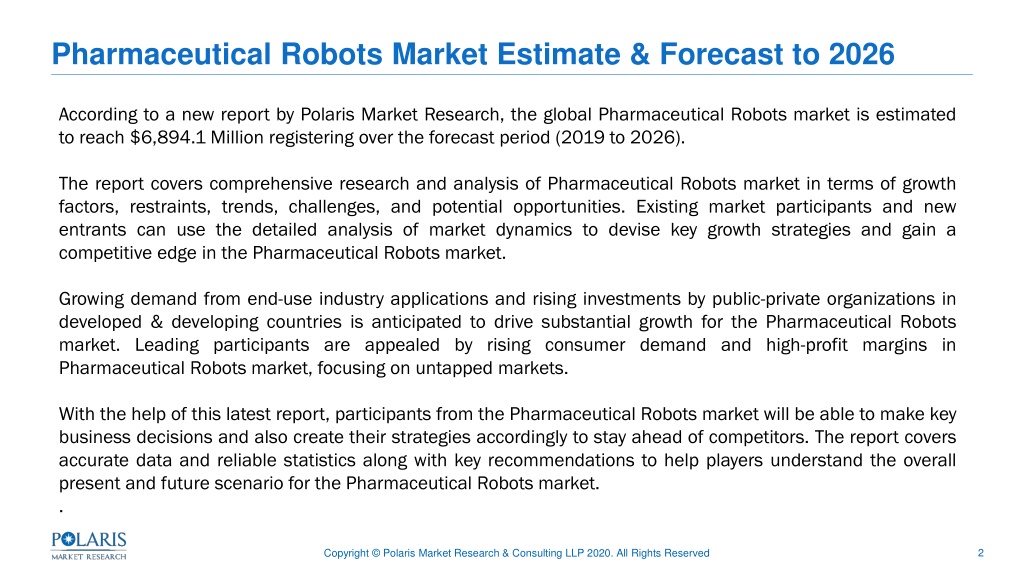 Pharmaceutical Robots Market Estimate & Forecast to 2026

According to a new report by Polaris Market Research, the global Pharmaceutical Robots market is estimated to reach $6,894.1 Million registering over the forecast period (2019 to 2026).

The report covers comprehensive research and analysis of Pharmaceutical Robots market in terms of growth factors, restraints, trends, challenges, and potential opportunities. Existing market participants and new entrants can use the detailed analysis of market dynamics to devise key growth strategies and gain a competitive edge in the Pharmaceutical Robots market.

Growing demand from end-use industry applications and rising investments by public-private organizations in developed & developing countries is anticipated to drive substantial growth for the Pharmaceutical Robots market. Leading participants are appealed by rising consumer demand and high-profit margins in Pharmaceutical Robots market, focusing on untapped markets.

With the help of this latest report, participants from the Pharmaceutical Robots market will be able to make key business decisions and also create their strategies accordingly to stay ahead of competitors. The report covers accurate data and reliable statistics along with key recommendations to help players understand the overall present and future scenario for the Pharmaceutical Robots market.
.

POLARIS MARKET RESEARCH

Copyright © Polaris Market Research & Consulting LLP 2020. All Rights Reserved

2